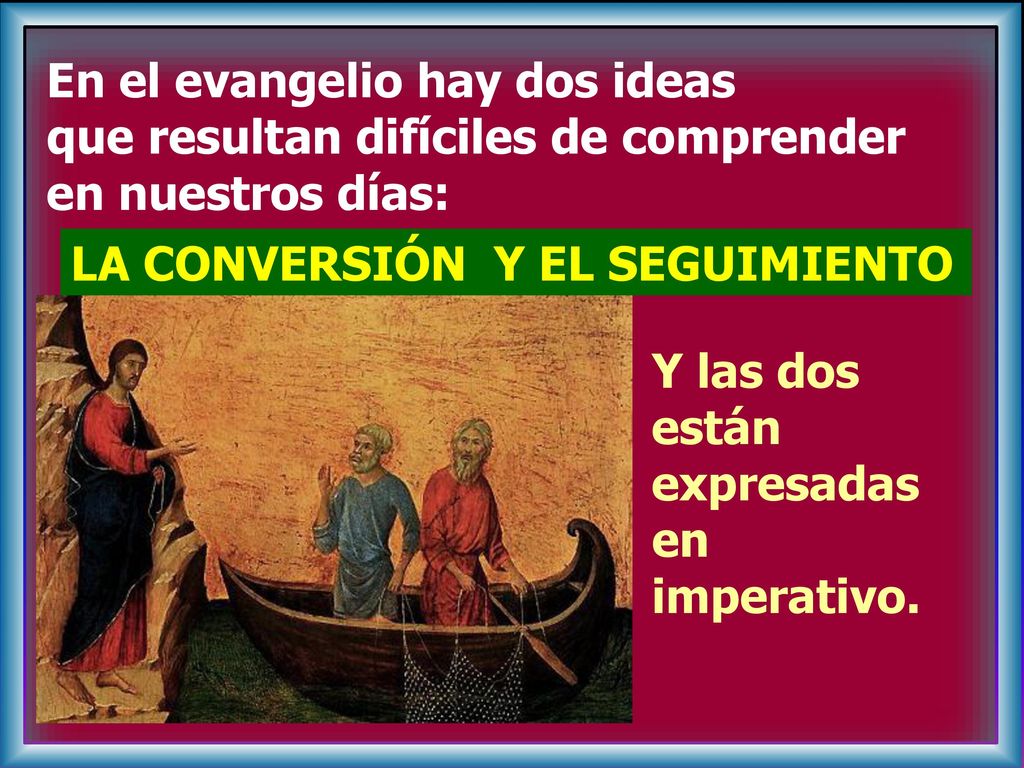 En el evangelio hay dos ideas que resultan difíciles de comprender en nuestros días:

LA CONVERSIÓN Y EL SEGUIMIENTO

Y las dos están expresadas en imperativo.